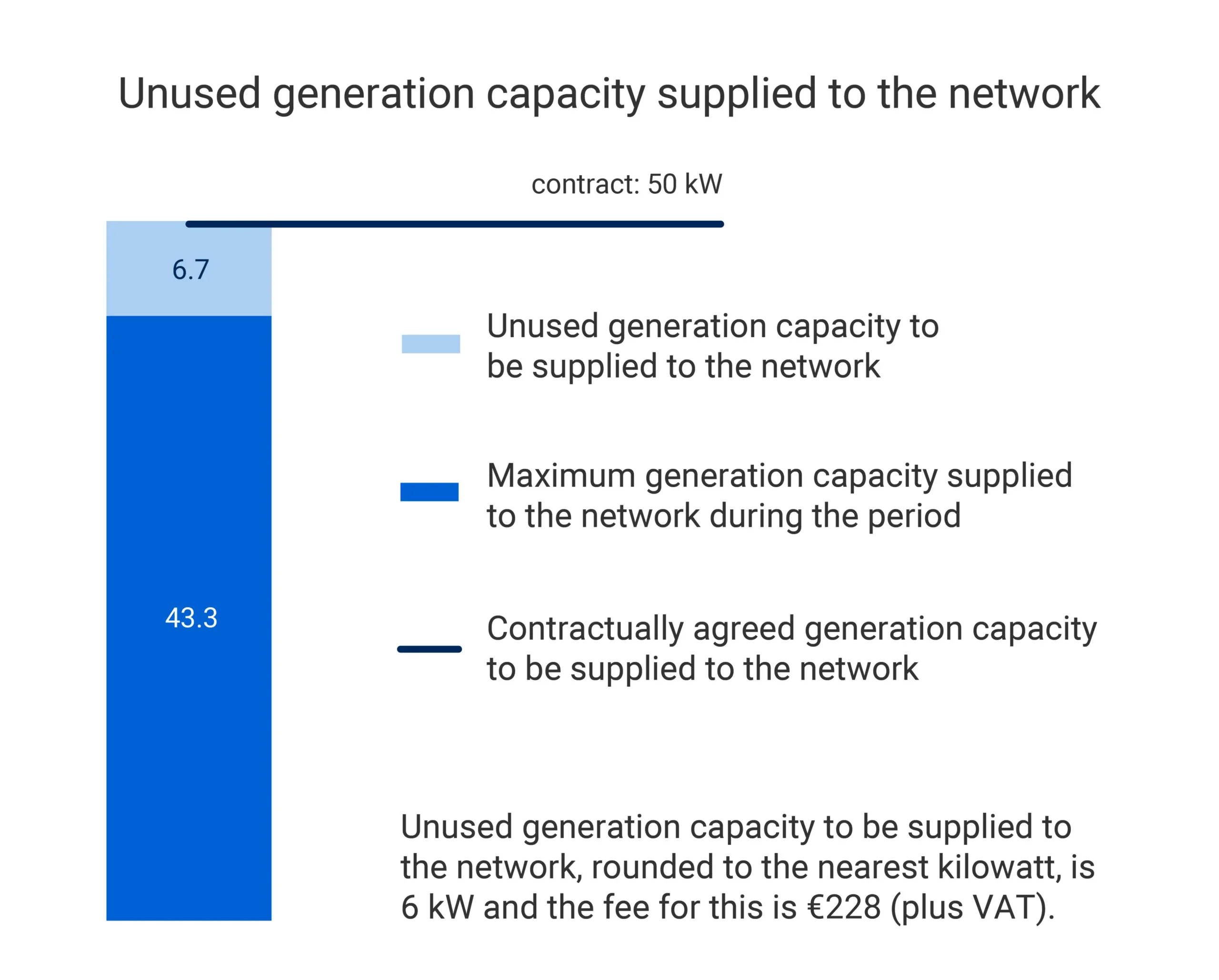 Unused generation capacity supplied to the network

contract: 50 kW

6.7

43.3

Unused generation capacity to be supplied to the network

Maximum generation capacity supplied to the network during the period

Contractually agreed generation capacity to be supplied to the network

Unused generation capacity to be supplied to the network, rounded to the nearest kilowatt, is 6 kW and the fee for this is €228 (plus VAT).